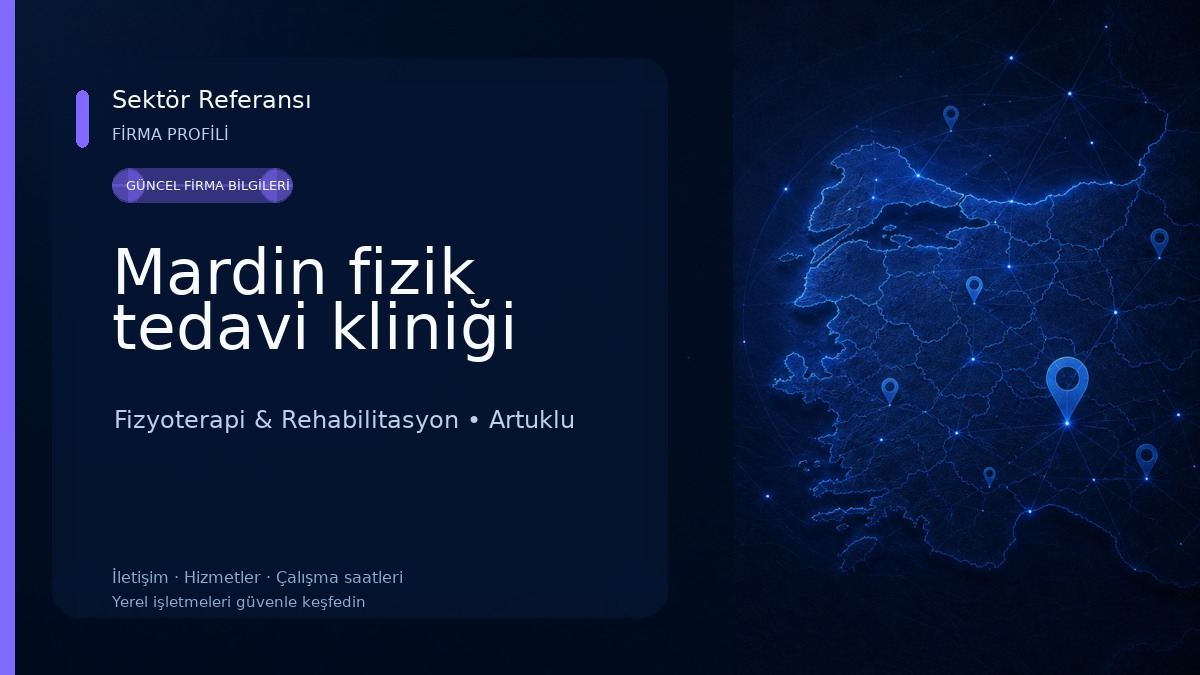 Sektör Referansı
FİRMA PROFİLİ

GÜNCEL FİRMA BİLGİLERİ

Mardin fizik tedavi kliniği

Fizyoterapi & Rehabilitasyon • Artuklu

İletişim · Hizmetler · Çalışma saatleri
Yerel işletmeleri güvenle keşfedin